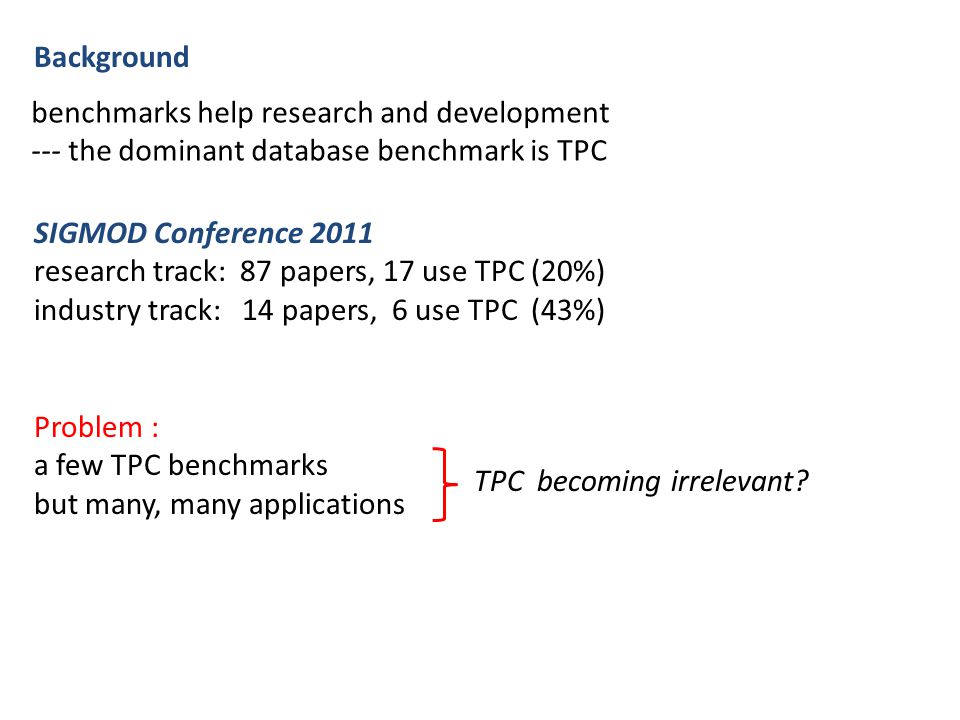 Background

benchmarks help research and development
--- the dominant database benchmark is TPC

SIGMOD Conference 2011
research track: 87 papers, 17 use TPC (20%)
industry track: 14 papers, 6 use TPC (43%)

Problem :
a few TPC benchmarks
but many, many applications

TPC becoming irrelevant?